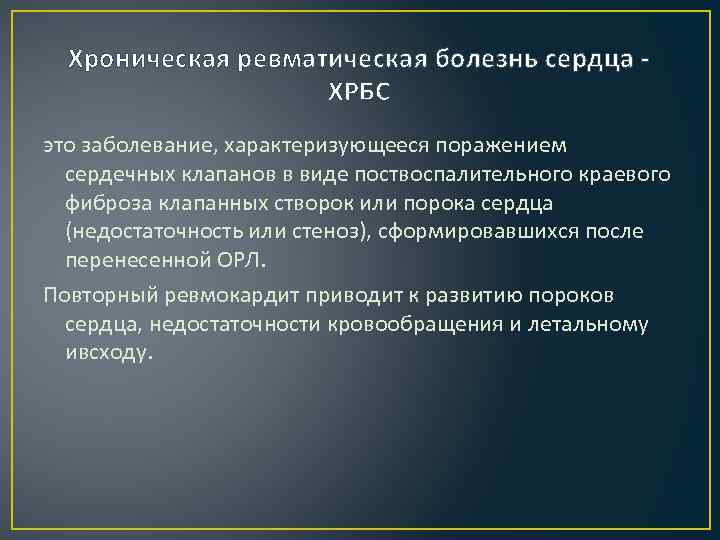 Хроническая ревматическая болезнь сердца - ХРБС

это заболевание, характеризующееся поражением сердечных клапанов в виде поствоспалительного краевого фиброза клапанных створок или порока сердца (недостаточность или стеноз), сформировавшихся после перенесенной ОРЛ.

Повторный ревмокардит приводит к развитию пороков сердца, недостаточности кровообращения и летальному ивсходу.